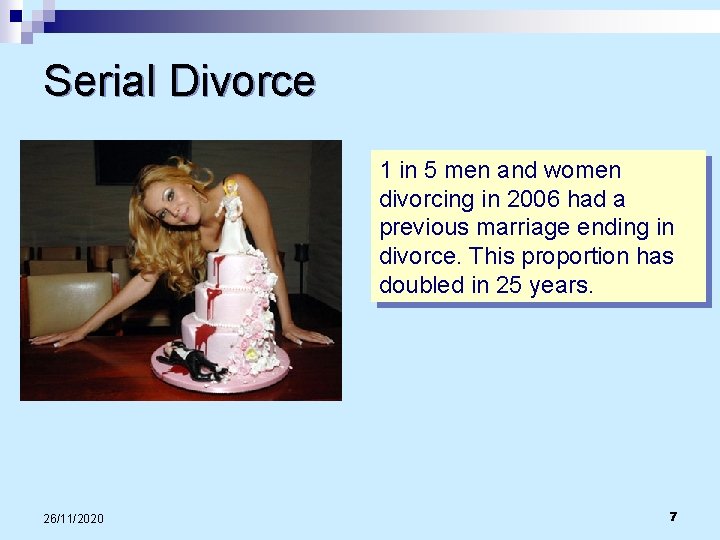 Serial Divorce

1 in 5 men and women divorcing in 2006 had a previous marriage ending in divorce. This proportion has doubled in 25 years.

26/11/2020

7